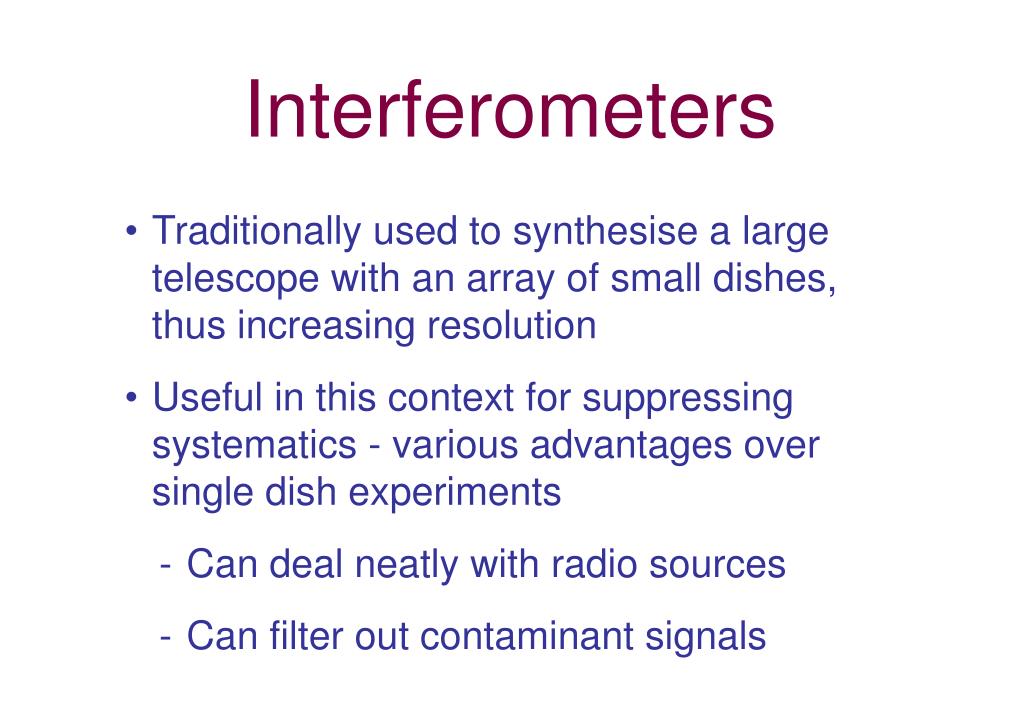 Interferometers

• Traditionally used to synthesise a large telescope with an array of small dishes, thus increasing resolution

• Useful in this context for suppressing systematics - various advantages over single dish experiments

- Can deal neatly with radio sources

- Can filter out contaminant signals